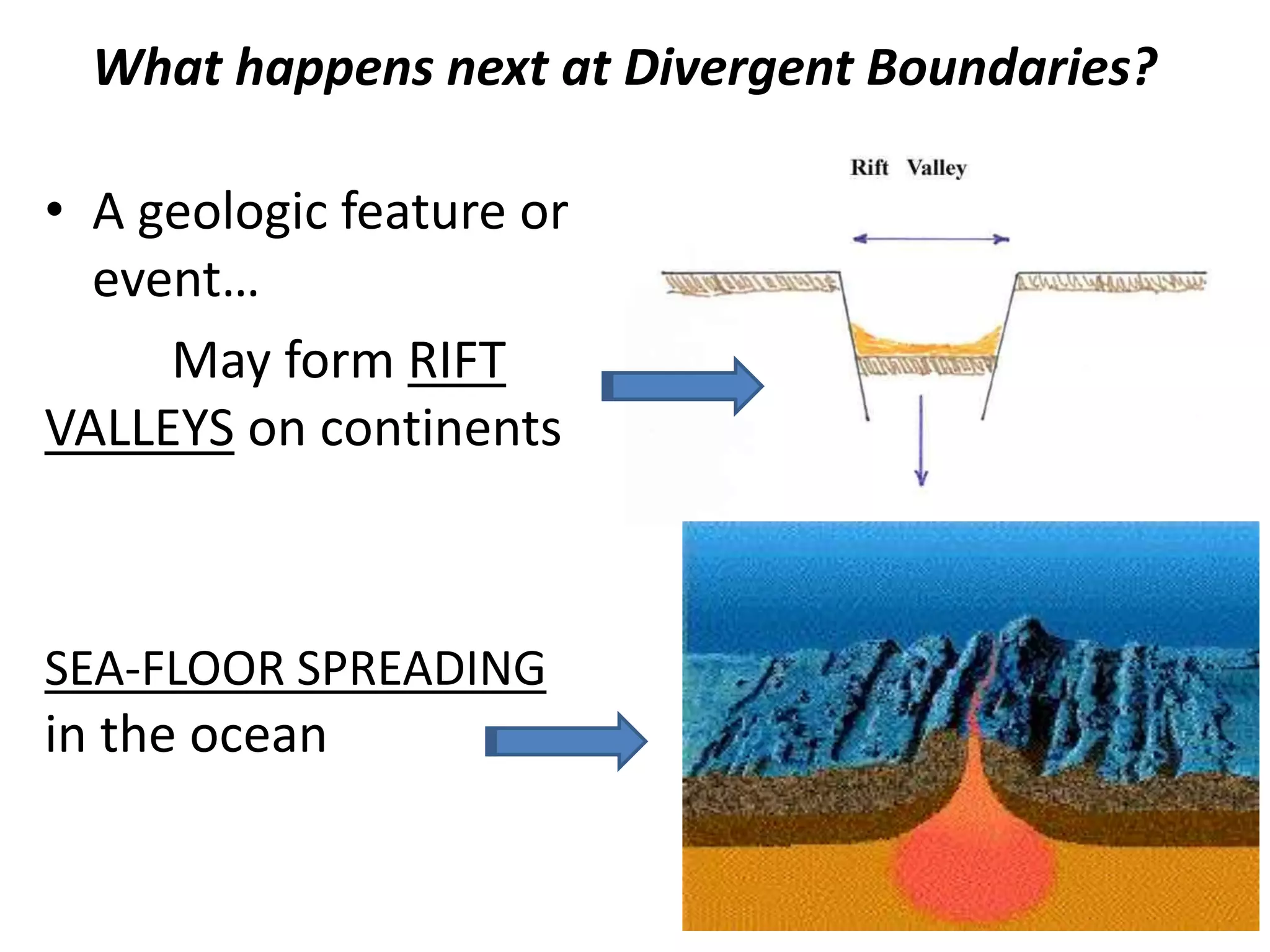 What happens next at Divergent Boundaries?

• A geologic feature or event…

May form RIFT VALLEYS on continents

Rift Valley

SEA-FLOOR SPREADING in the ocean